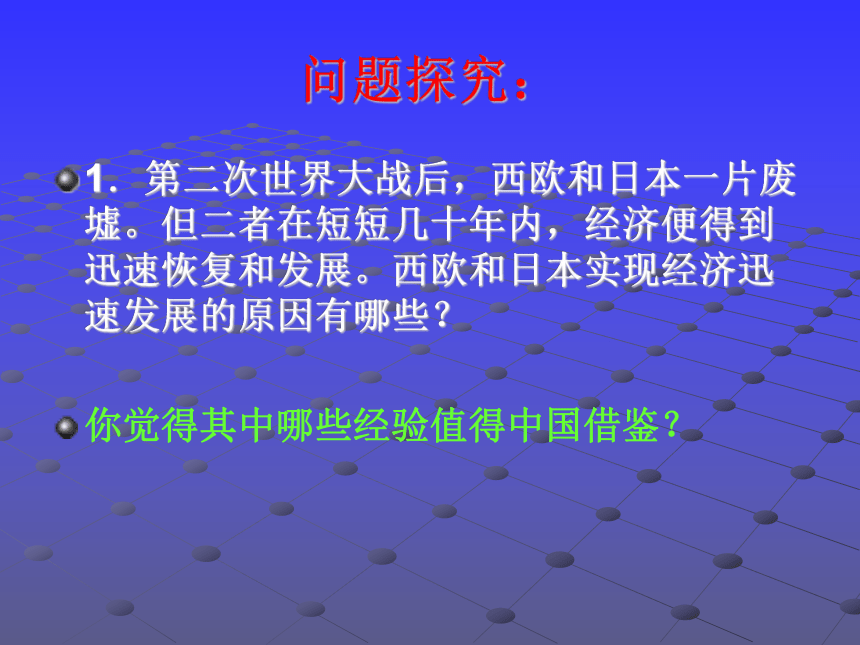 问题探究：

1. 第二次世界大战后，西欧和日本一片废墟。但二者在短短几十年内，经济便得到迅速恢复和发展。西欧和日本实现经济迅速发展的原因有哪些？

你觉得其中哪些经验值得中国借鉴？